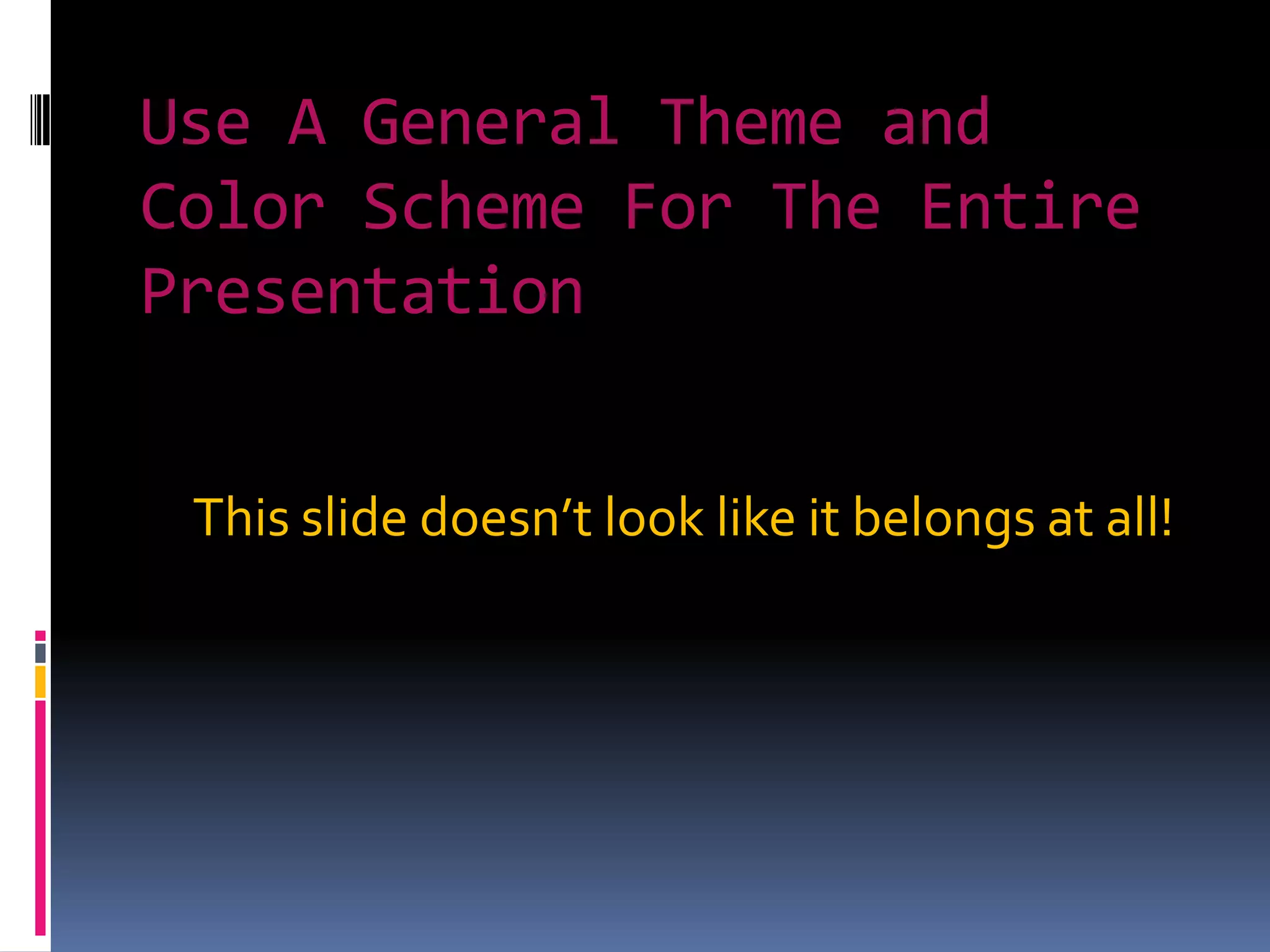 Use A General Theme and Color Scheme For The Entire Presentation

This slide doesn’t look like it belongs at all!